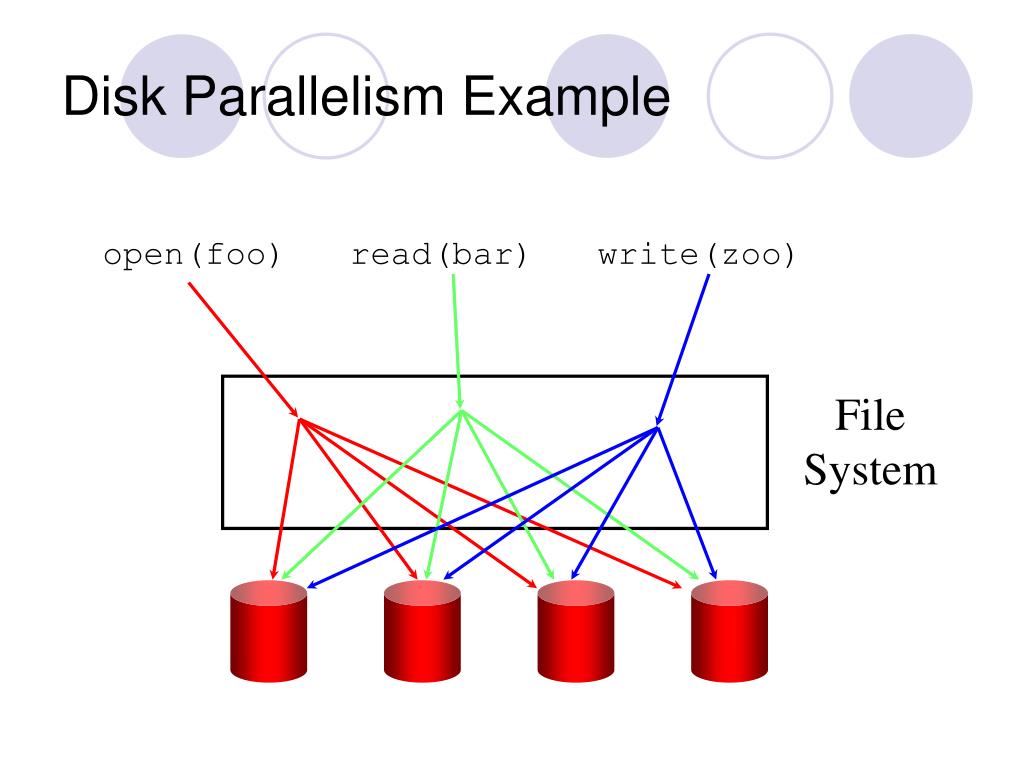 Disk Parallelism Example

open(foo) read(bar) write(zoo)

File System